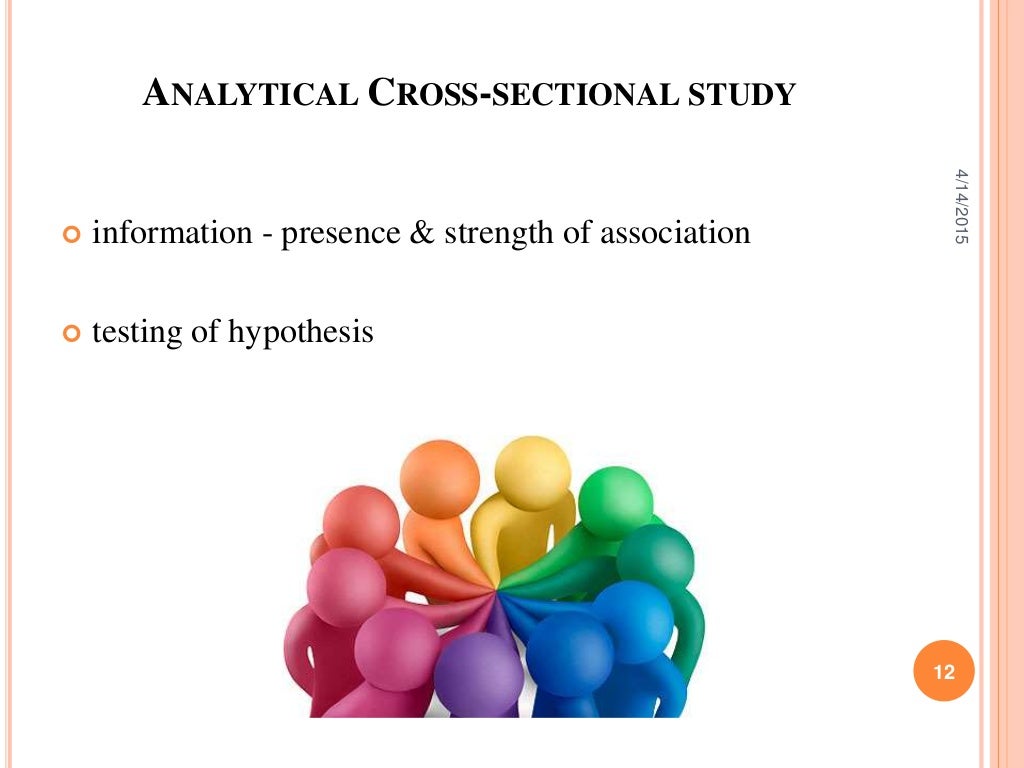 ANALYTICAL CROSS-SECTIONAL STUDY

4/14/2015

information - presence & strength of association

testing of hypothesis

12